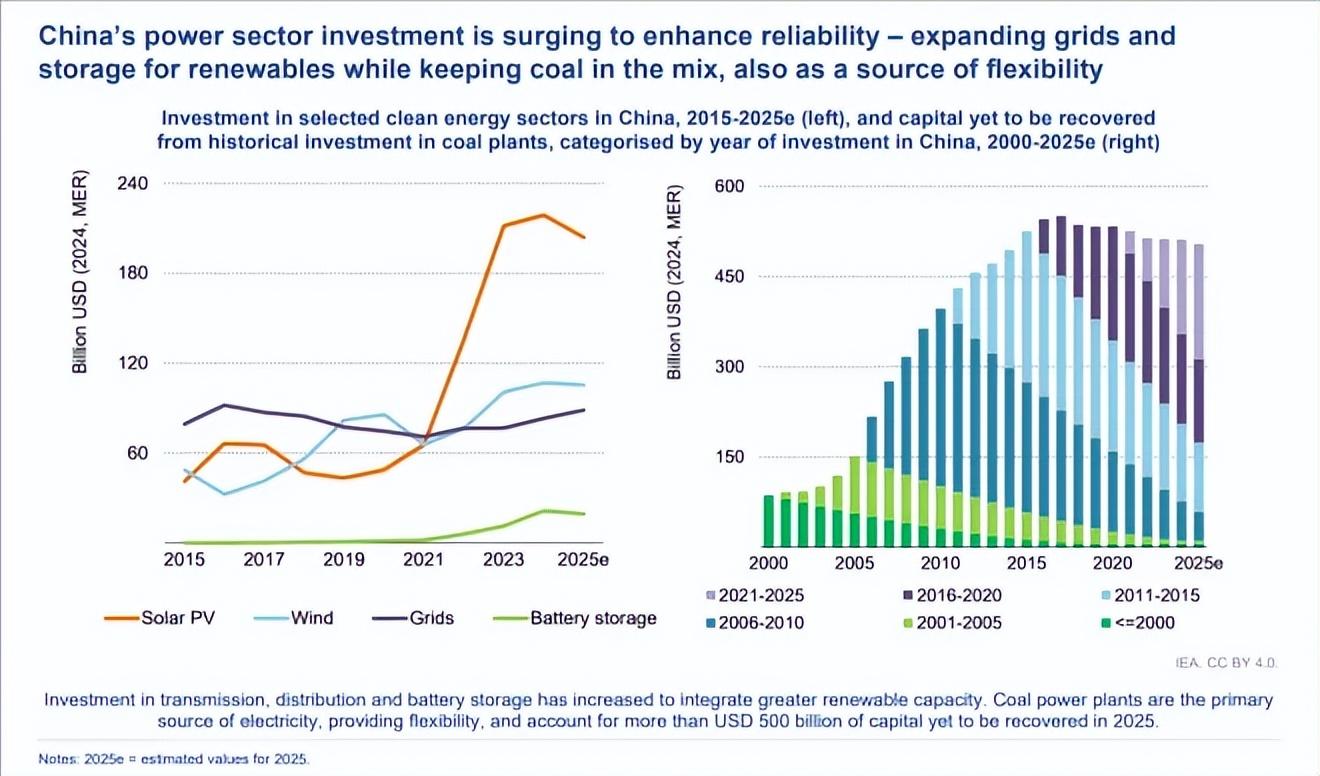 China's power sector investment is surging to enhance reliability – expanding grids and storage for renewables while keeping coal in the mix, also as a source of flexibility

Investment in selected clean energy sectors in China, 2015-2025e (left), and capital yet to be recovered from historical investment in coal plants, categorised by year of investment in China, 2000-2025e (right)

Billion USD (2024, MER)

240
180
120
60

2015 2017 2019 2021 2023 2025e

Solar PV
Wind
Grids
Battery storage

Billion USD (2024, MER)

600
450
300
150

2000 2005 2010 2015 2020 2025e

2021-2025
2016-2020
2011-2015
2006-2010
2001-2005
<=2000

IEA. CC BY 4.0.

Investment in transmission, distribution and battery storage has increased to integrate greater renewable capacity. Coal power plants are the primary source of electricity, providing flexibility, and account for more than USD 500 billion of capital yet to be recovered in 2025.

Notes: 2025e = estimated values for 2025.